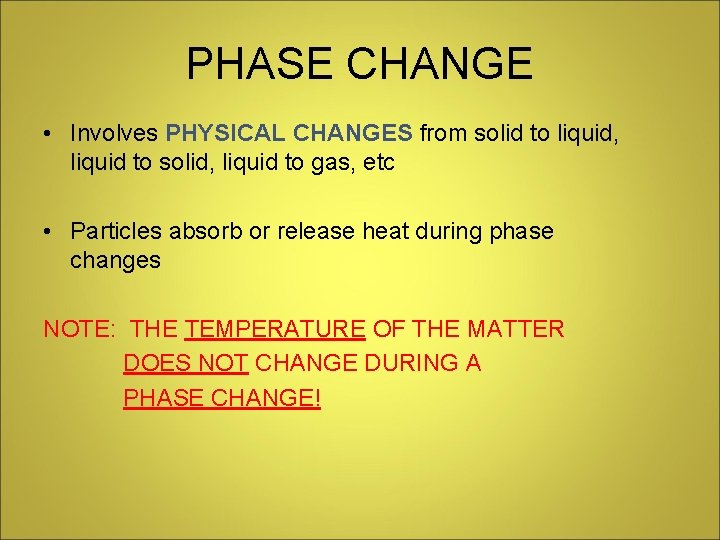 PHASE CHANGE

• Involves PHYSICAL CHANGES from solid to liquid, liquid to solid, liquid to gas, etc

• Particles absorb or release heat during phase changes

NOTE: THE TEMPERATURE OF THE MATTER DOES NOT CHANGE DURING A PHASE CHANGE!